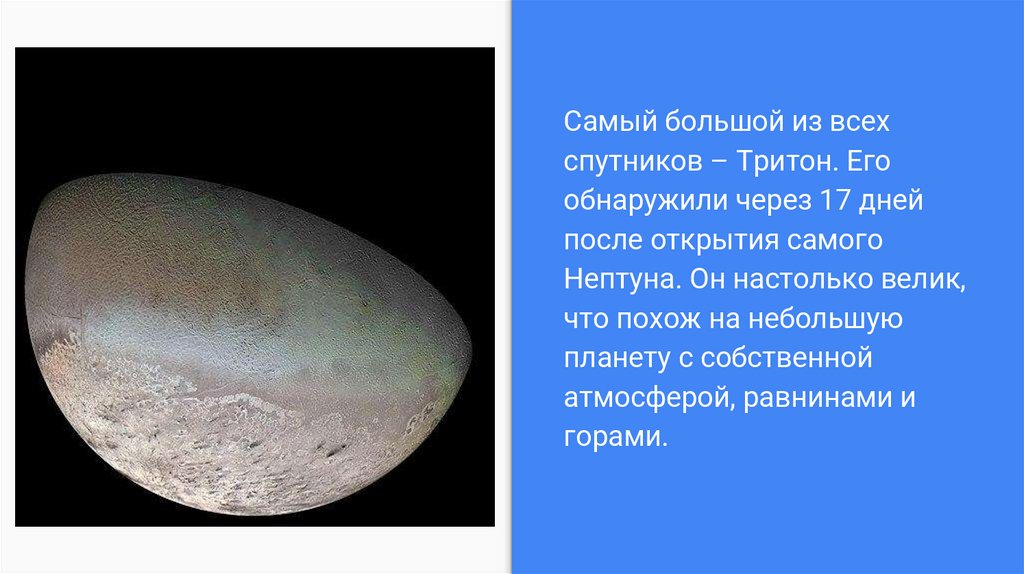 Самый большой из всех спутников – Тритон. Его обнаружили через 17 дней после открытия самого Нептуна. Он настолько велик, что похож на небольшую планету с собственной атмосферой, равнинами и горами.